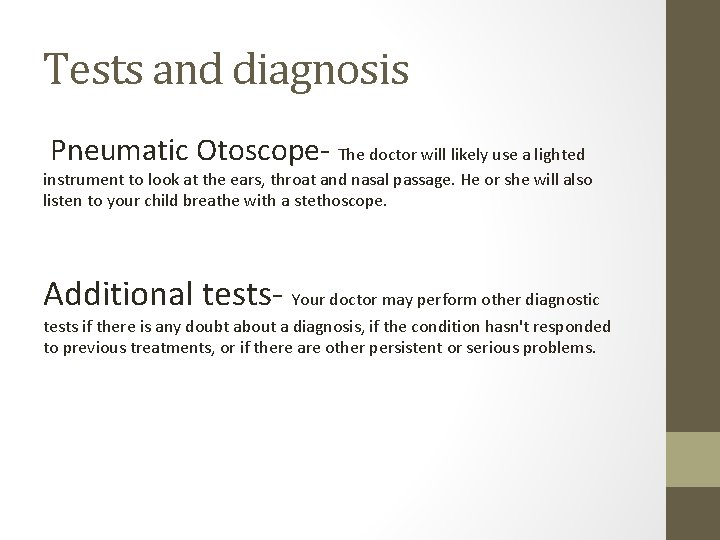 Tests and diagnosis

Pneumatic Otoscope- The doctor will likely use a lighted instrument to look at the ears, throat and nasal passage. He or she will also listen to your child breathe with a stethoscope.

Additional tests- Your doctor may perform other diagnostic tests if there is any doubt about a diagnosis, if the condition hasn't responded to previous treatments, or if there are other persistent or serious problems.